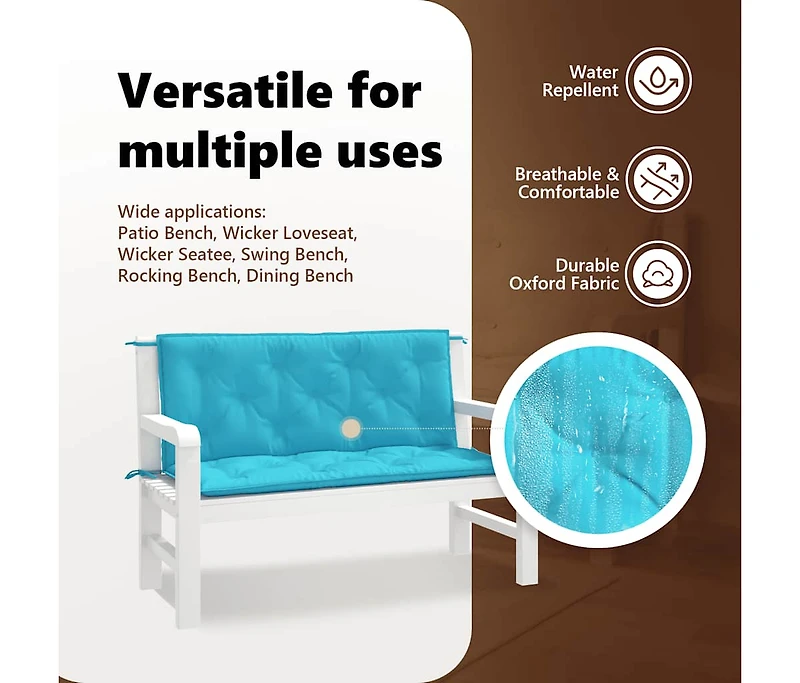 Versatile for multiple uses

Wide applications:
Patio Bench, Wicker Loveseat, Wicker Seatee, Swing Bench, Rocking Bench, Dining Bench

Water Repellent

Breathable & Comfortable

Durable Oxford Fabric